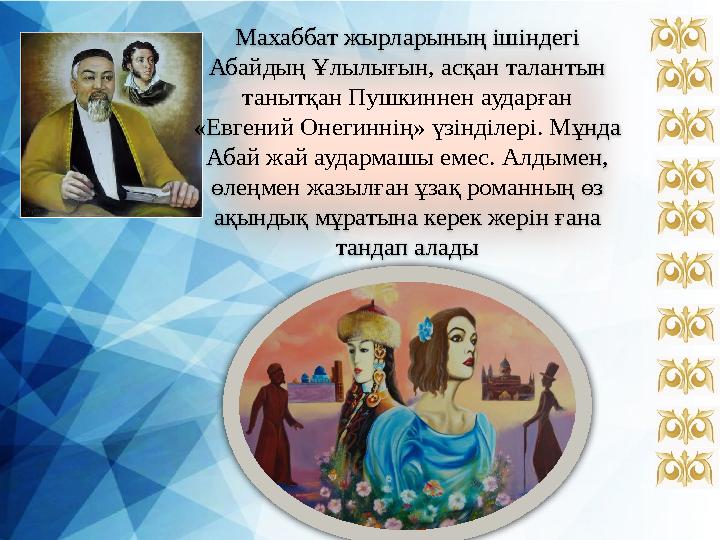 Махаббат жырларының ішіндегі Абайдың Ұлылығын, асқан талантын танытқан Пушкиннен аударған «Евгений Онегиннің» үзінділері. Мұнда Абай жай аудармашы емес. Алдымен, өлеңмен жазылған ұзақ романның өз ақындық мұратына керек жерін ғана тандап алады